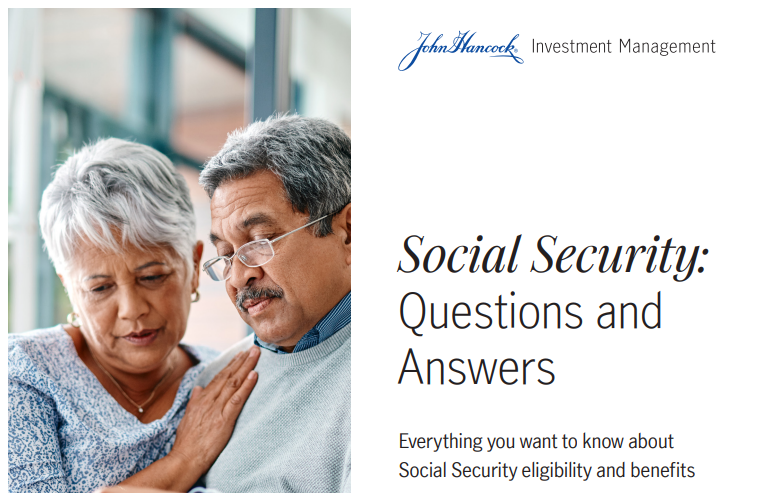 John Hancock® Investment Management

Social Security: Questions and Answers

Everything you want to know about Social Security eligibility and benefits